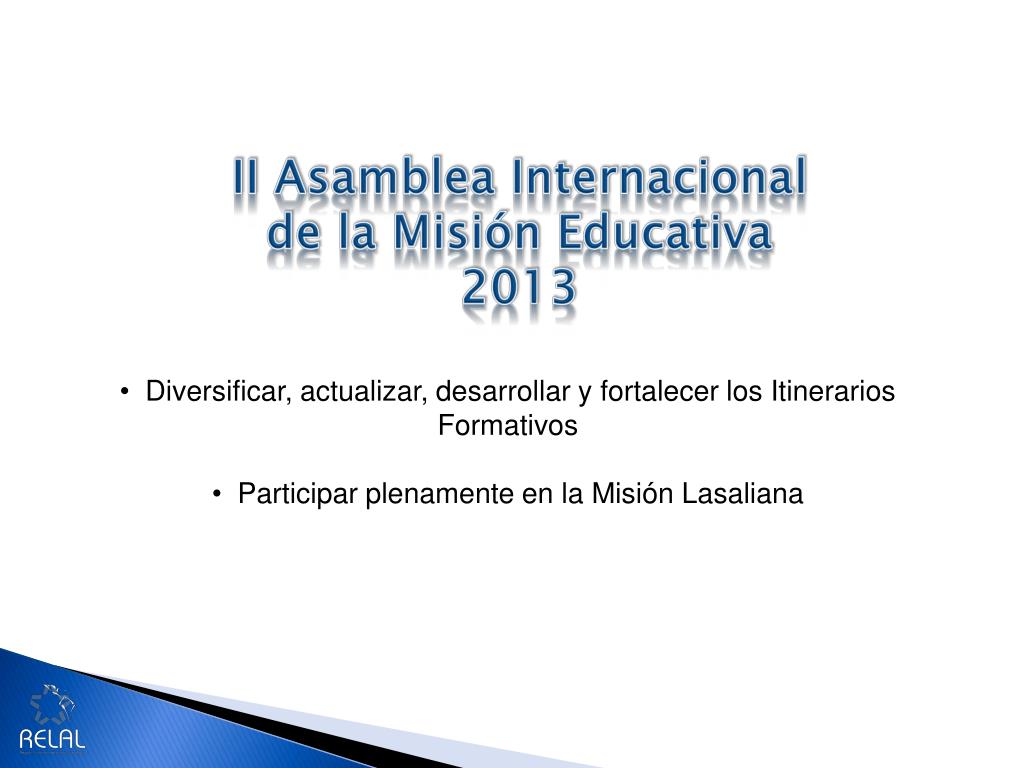 II Asamblea Internacional de la Misión Educativa 2013

• Diversificar, actualizar, desarrollar y fortalecer los Itinerarios Formativos

• Participar plenamente en la Misión Lasaliana

RELAL